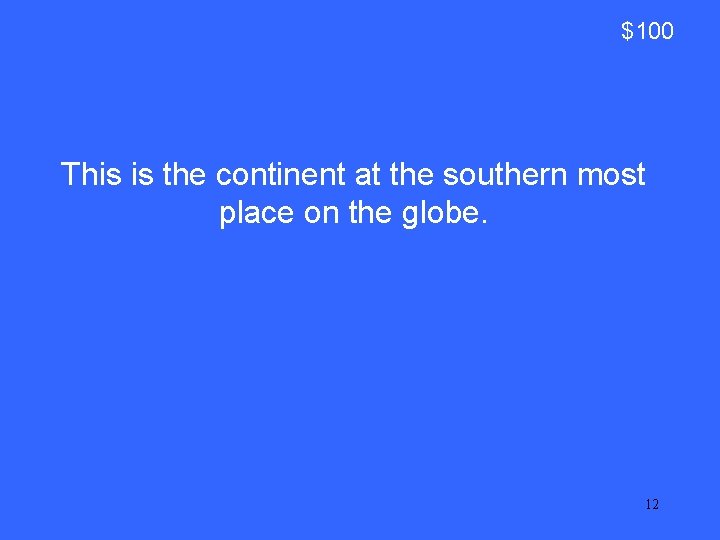 \$100

This is the continent at the southern most place on the globe.

12